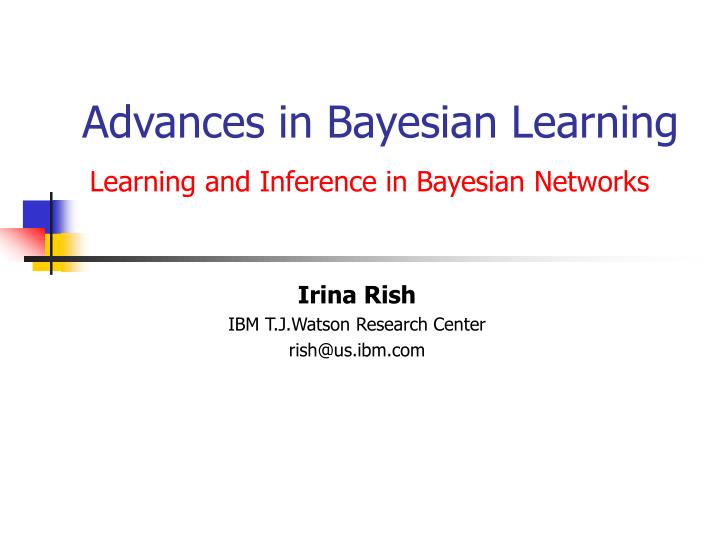 Advances in Bayesian Learning

Learning and Inference in Bayesian Networks

Irina Rish

IBM T.J.Watson Research Center

rish@us.ibm.com